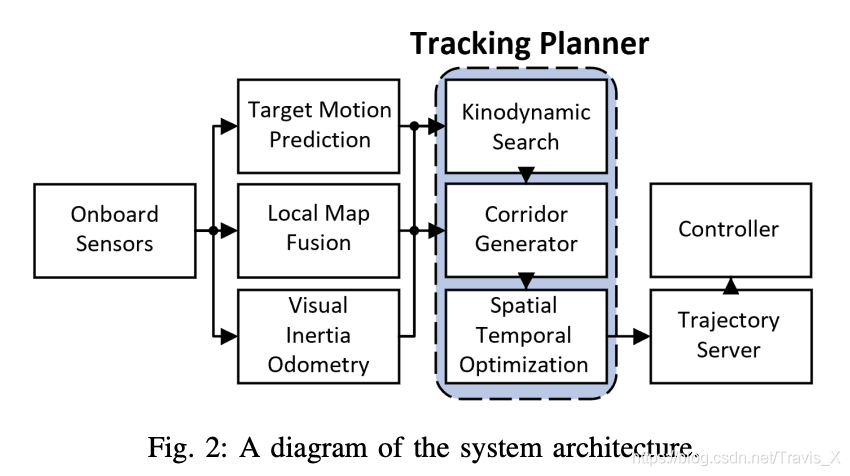 Tracking Planner

Onboard Sensors

Target Motion Prediction

Local Map Fusion

Visual Inertia Odometry

Kinodynamic Search

Corridor Generator

Spatial Temporal Optimization

Controller

Trajectory Server

Fig. 2: A diagram of the system architecture.

https://blog.csdn.net/Travis_X